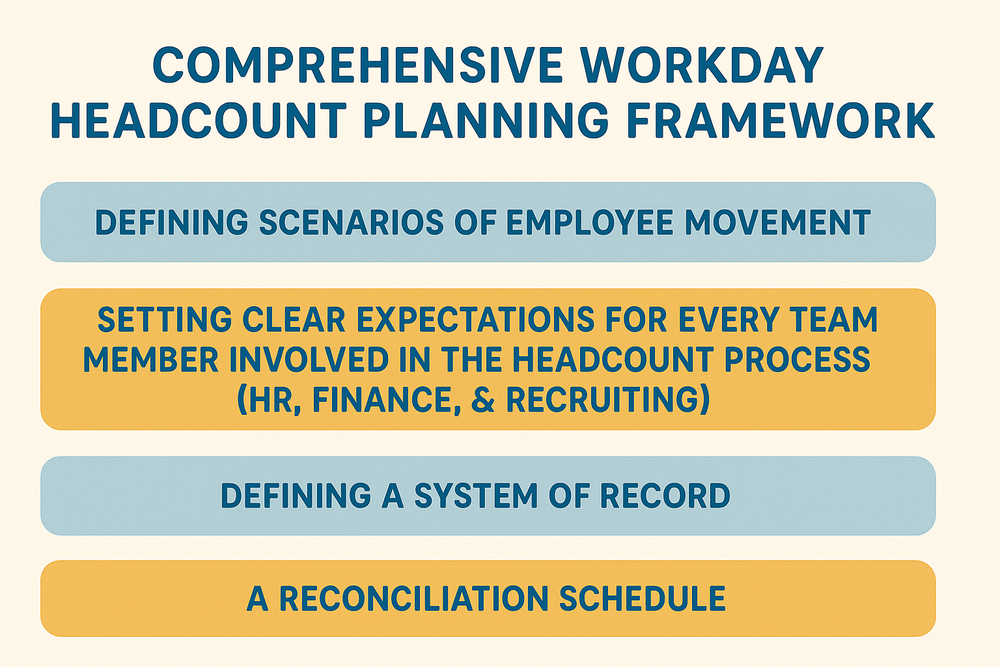 COMPREHENSIVE WORKDAY HEADCOUNT PLANNING FRAMEWORK

DEFINING SCENARIOS OF EMPLOYEE MOVEMENT

SETTING CLEAR EXPECTATIONS FOR EVERY TEAM MEMBER INVOLVED IN THE HEADCOUNT PROCESS (HR, FINANCE, & RECRUITING)

DEFINING A SYSTEM OF RECORD

A RECONCILIATION SCHEDULE